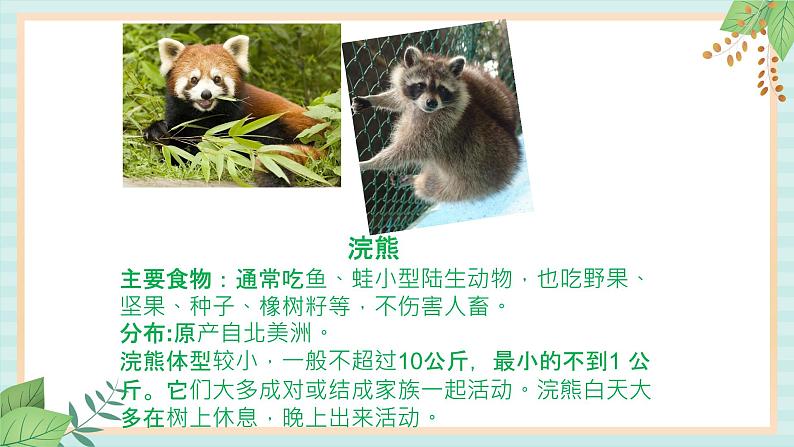 浣熊

主要食物：通常吃鱼、蛙小型陆生动物，也吃野果、坚果、种子、橡树籽等，不伤害人畜。

分布:原产自北美洲。

浣熊体型较小，一般不超过10公斤，最小的不到1 公斤。它们大多成对或结成家族一起活动。浣熊白天大多在树上休息，晚上出来活动。